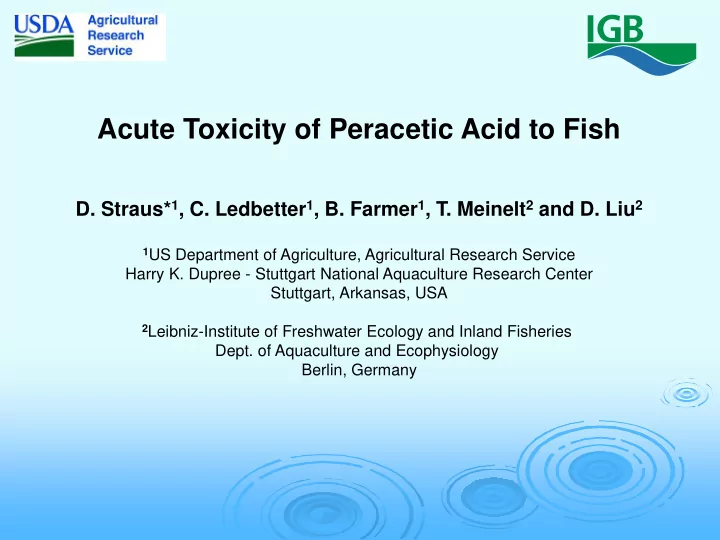 USDA Agricultural Research Service

IGB

Acute Toxicity of Peracetic Acid to Fish

D. Straus*$^1$, C. Ledbetter$^1$, B. Farmer$^1$, T. Meinelt$^2$ and D. Liu$^2$

$^1$US Department of Agriculture, Agricultural Research Service
Harry K. Dupree - Stuttgart National Aquaculture Research Center
Stuttgart, Arkansas, USA

$^2$Leibniz-Institute of Freshwater Ecology and Inland Fisheries
Dept. of Aquaculture and Ecophysiology
Berlin, Germany